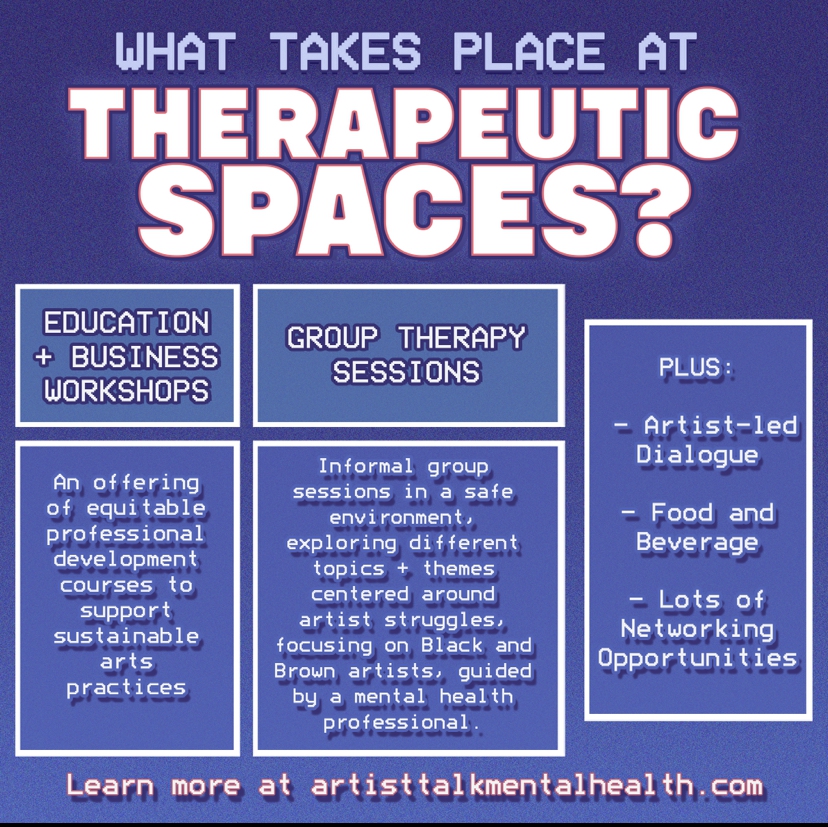 WHAT TAKES PLACE AT
THERAPEUTIC SPACES?

EDUCATION + BUSINESS WORKSHOPS

An offering of equitable professional development courses to support sustainable arts practices

GROUP THERAPY SESSIONS

Informal group sessions in a safe environment, exploring different topics + themes centered around artist struggles, focusing on Black and Brown artists, guided by a mental health professional.

PLUS:

- Artist-led Dialogue

- Food and Beverage

- Lots of Networking Opportunities

Learn more at artisttalkmentalhealth.com